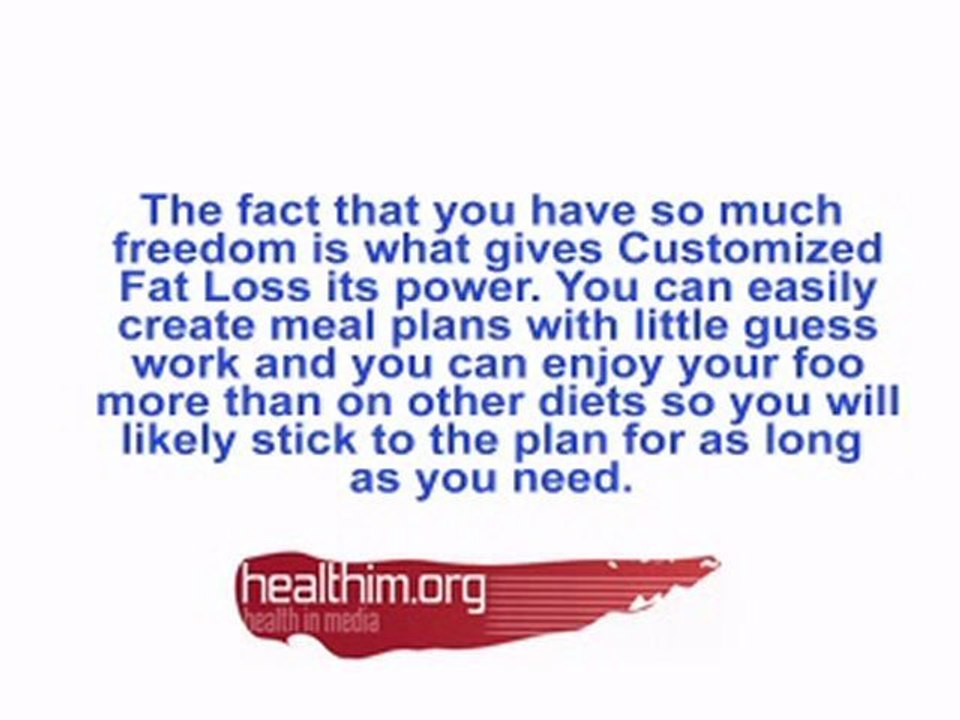 The fact that you have so much freedom is what gives Customized Fat Loss its power. You can easily create meal plans with little guess work and you can enjoy your foo more than on other diets so you will likely stick to the plan for as long as you need.

healthim.org
health in media